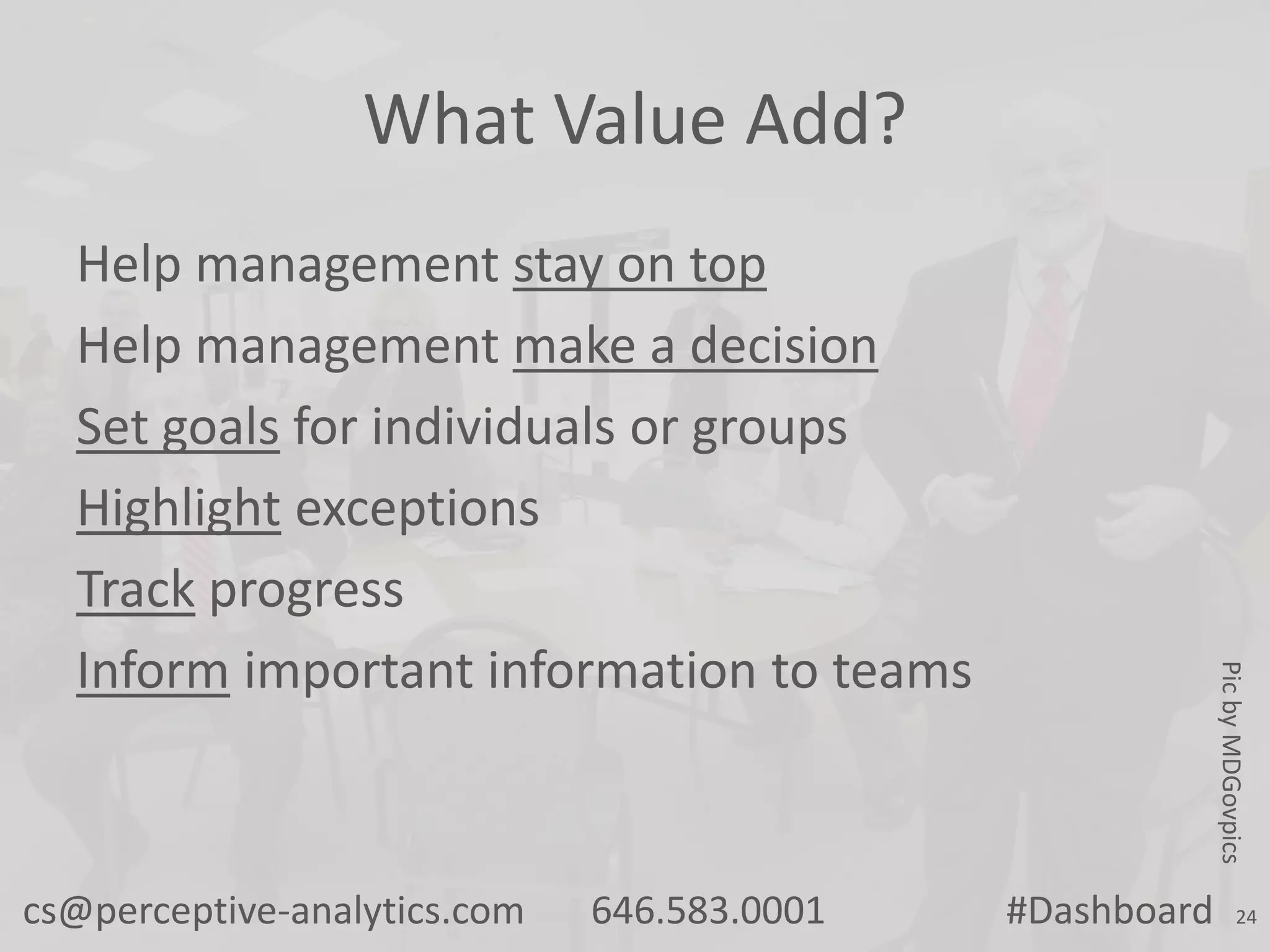 What Value Add?

Help management stay on top

Help management make a decision

Set goals for individuals or groups

Highlight exceptions

Track progress

Inform important information to teams

Pic by MDGovpics

cs@perceptive-analytics.com 646.583.0001 #Dashboard 24